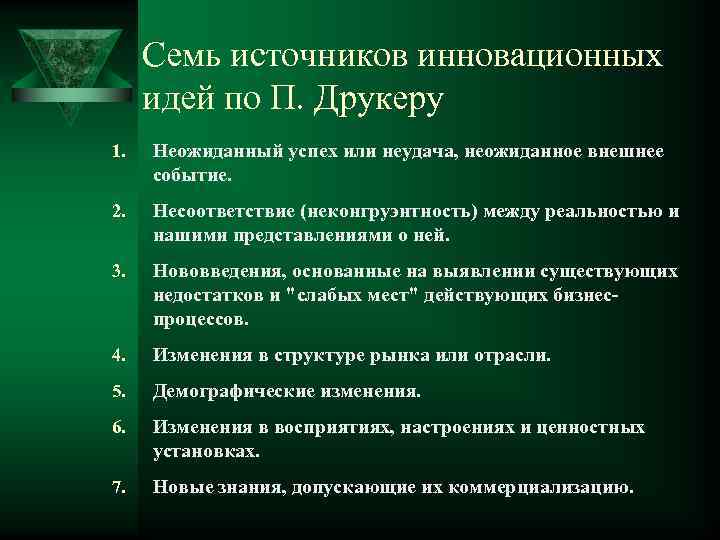 Семь источников инновационных идей по П. Друкеру

1. Неожиданный успех или неудача, неожиданное внешнее событие.

2. Несоответствие (неконгруэнтность) между реальностью и нашими представлениями о ней.

3. Нововведения, основанные на выявлении существующих недостатков и "слабых мест" действующих бизнес-процессов.

4. Изменения в структуре рынка или отрасли.

5. Демографические изменения.

6. Изменения в восприятиях, настроениях и ценностных установках.

7. Новые знания, допускающие их коммерциализацию.